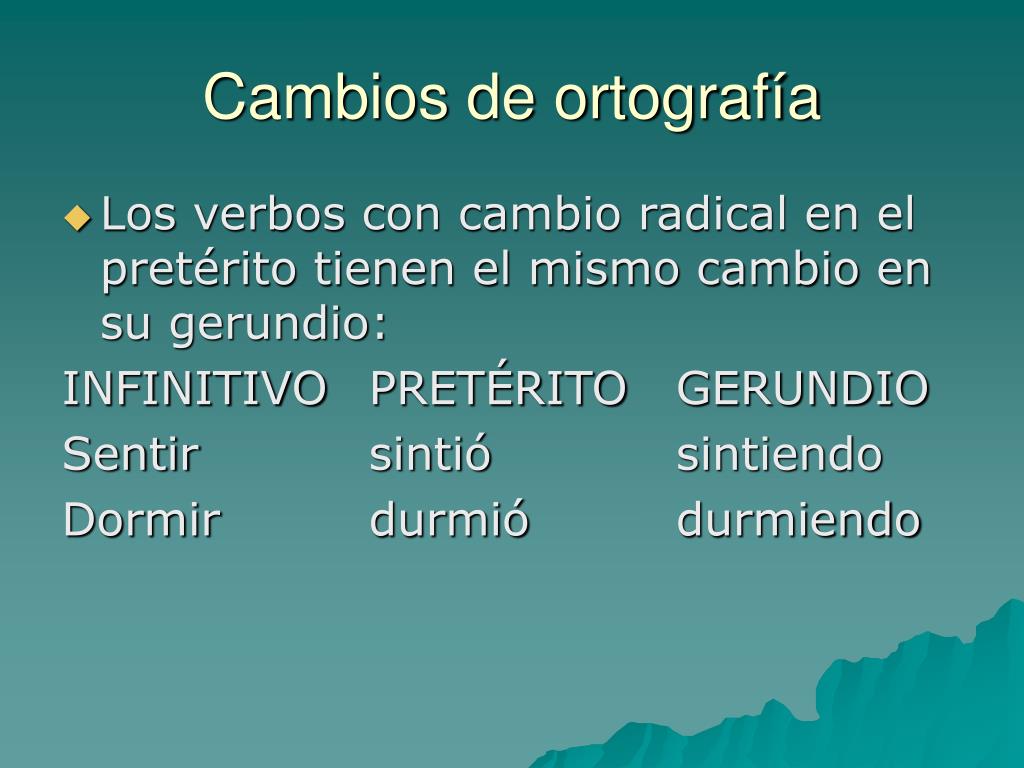 Cambios de ortografía

Los verbos con cambio radical en el pretérito tienen el mismo cambio en su gerundio:

| INFINITIVO | PRETÉRITO | GERUNDIO |
|---|---|---|
| Sentir | sintió | sintiendo |
| Dormir | durmió | durmiendo |